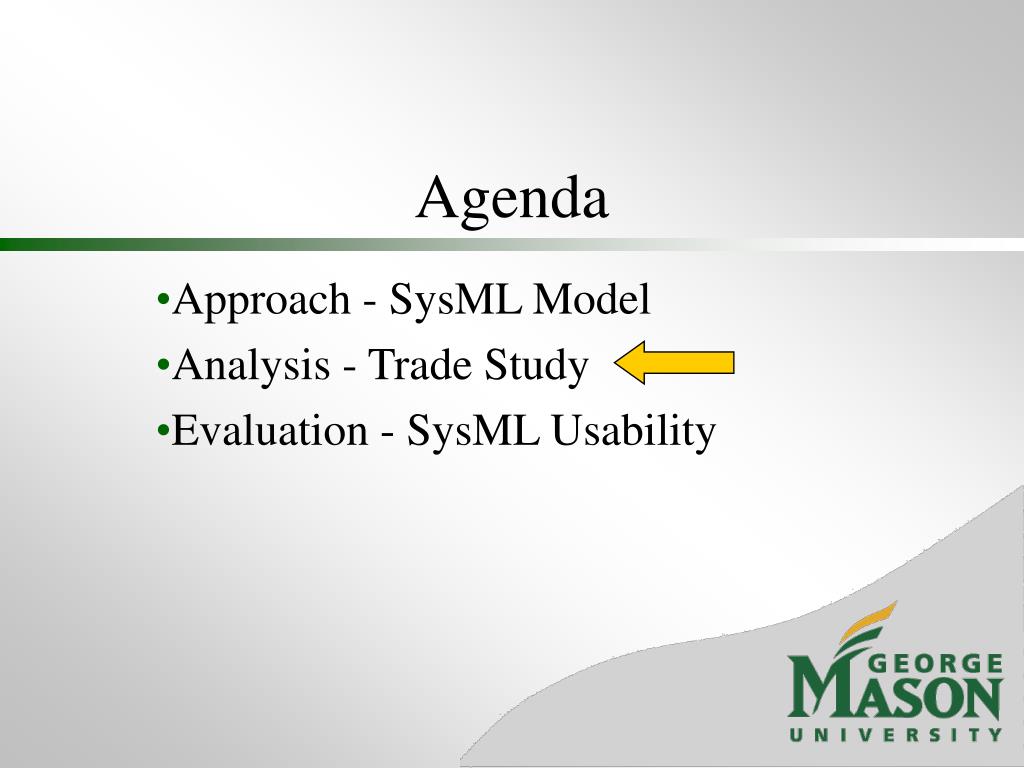 Agenda

•Approach - SysML Model
•Analysis - Trade Study
•Evaluation - SysML Usability

GEORGE
MASON
UNIVERSITY